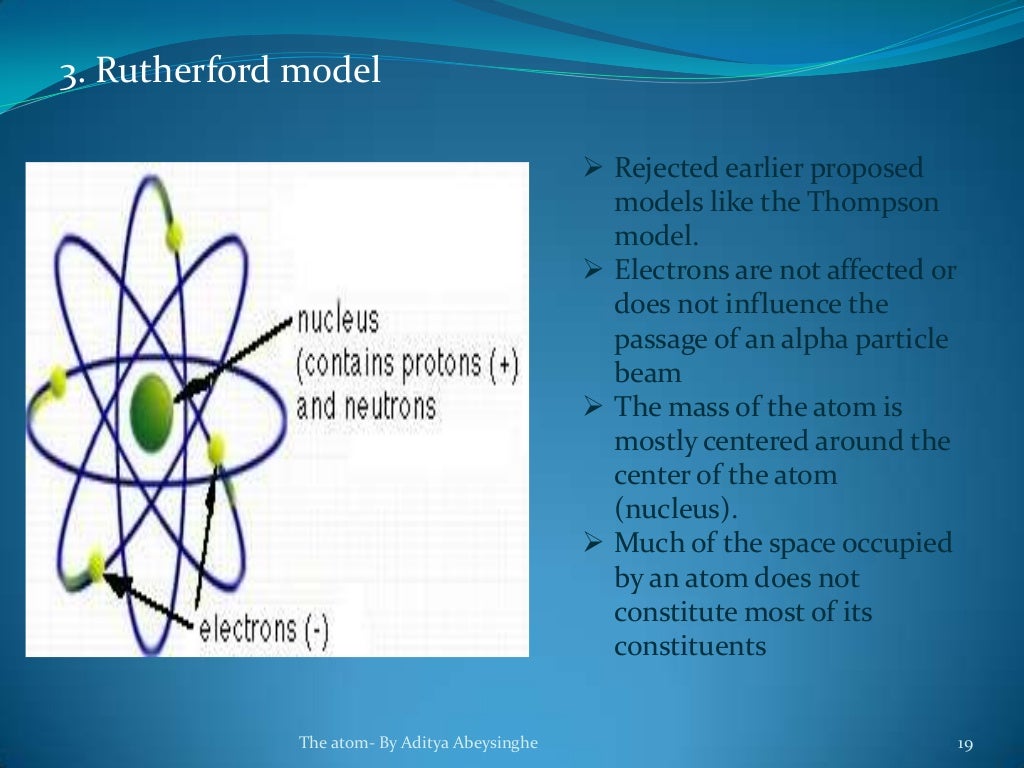 3. Rutherford model

nucleus
(contains protons (+)
and neutrons

electrons (-)

➢ Rejected earlier proposed models like the Thompson model.
➢ Electrons are not affected or does not influence the passage of an alpha particle beam
➢ The mass of the atom is mostly centered around the center of the atom (nucleus).
➢ Much of the space occupied by an atom does not constitute most of its constituents

The atom- By Aditya Abeysinghe

19